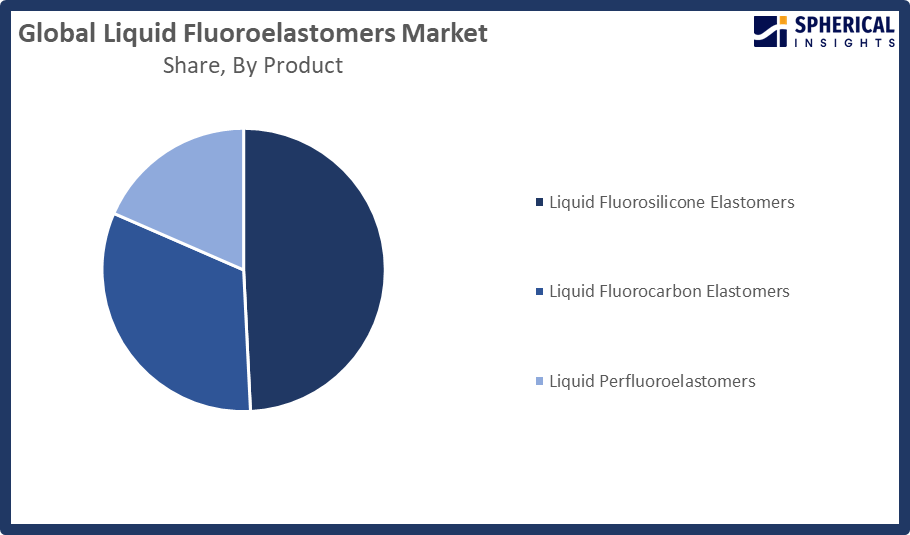 Global Liquid Fluoroelastomers Market
Share, By Product

SPHERICAL INSIGHTS

Liquid Fluorosilicone Elastomers

Liquid Fluorocarbon Elastomers

Liquid Perfluoroelastomers